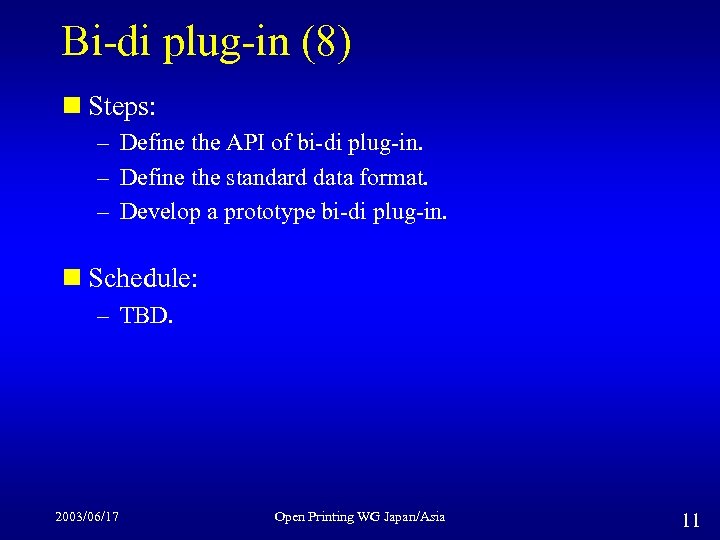 Bi-di plug-in (8)

Steps:
– Define the API of bi-di plug-in.
– Define the standard data format.
– Develop a prototype bi-di plug-in.

Schedule:
– TBD.

2003/06/17

Open Printing WG Japan/Asia

11